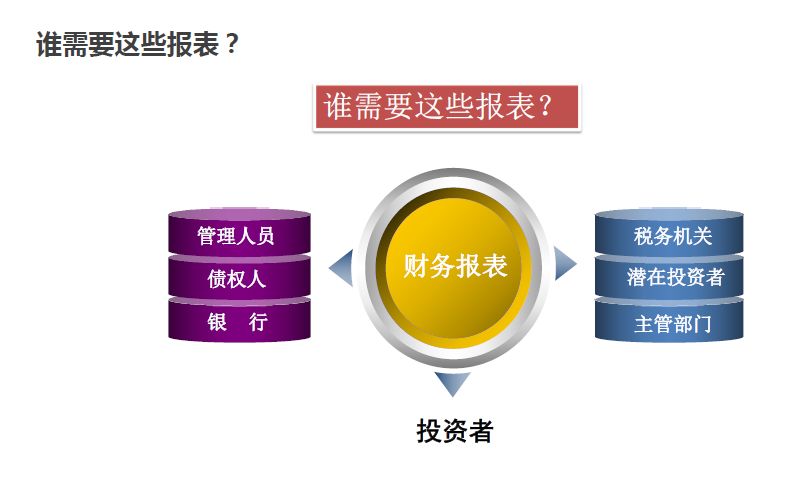 谁需要这些报表？

谁需要这些报表？

管理人员
债权人
银　行

财务报表

税务机关
潜在投资者
主管部门

投资者